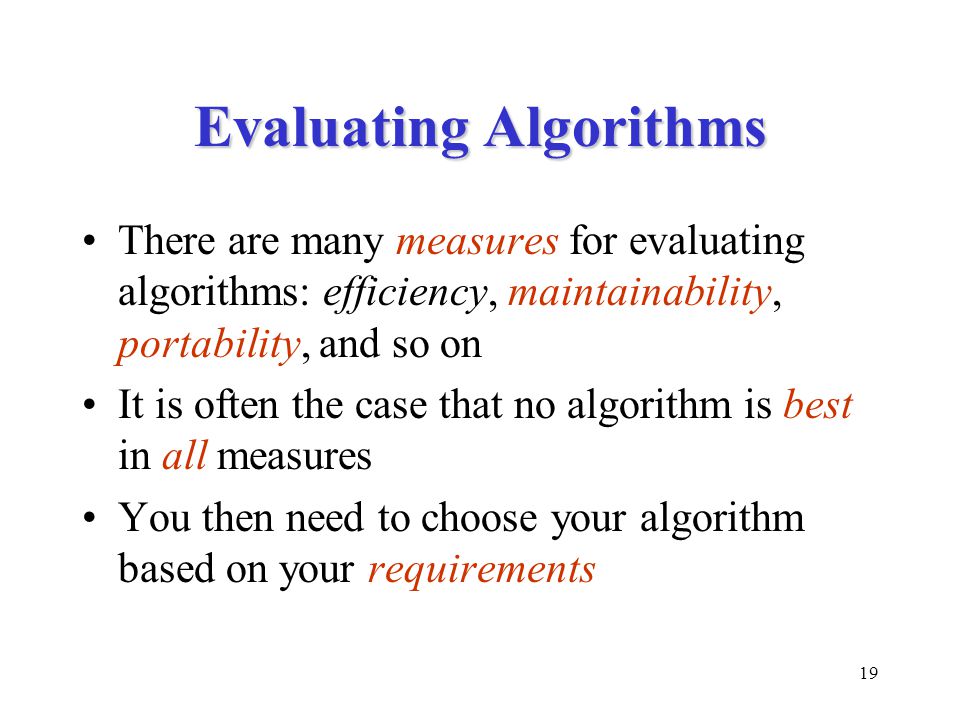 Evaluating Algorithms

• There are many measures for evaluating algorithms: efficiency, maintainability, portability, and so on

• It is often the case that no algorithm is best in all measures

• You then need to choose your algorithm based on your requirements

19